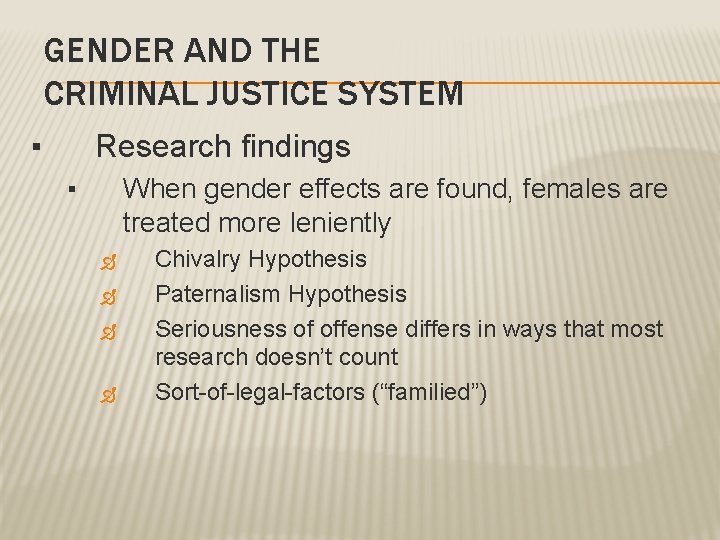 GENDER AND THE CRIMINAL JUSTICE SYSTEM

▪ Research findings

▪ When gender effects are found, females are treated more leniently

Chivalry Hypothesis

Paternalism Hypothesis

Seriousness of offense differs in ways that most research doesn't count

Sort-of-legal-factors ("familied")